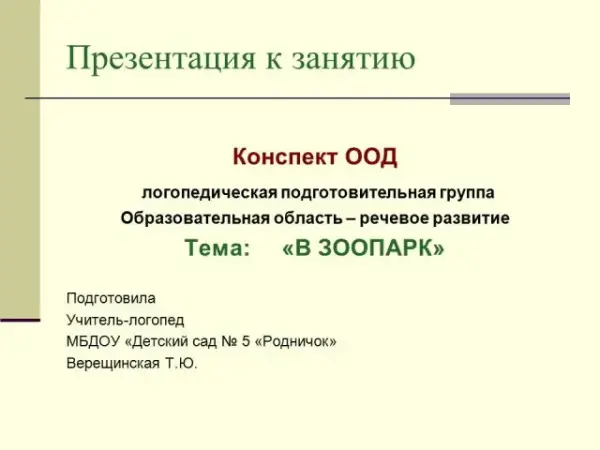 Презентация к занятию

Конспект ООД

логопедическая подготовительная группа
Образовательная область – речевое развитие
Тема: «В ЗООПАРК»

Подготовила
Учитель-логопед
МБДОУ «Детский сад № 5 «Родничок»
Верещинская Т.Ю.